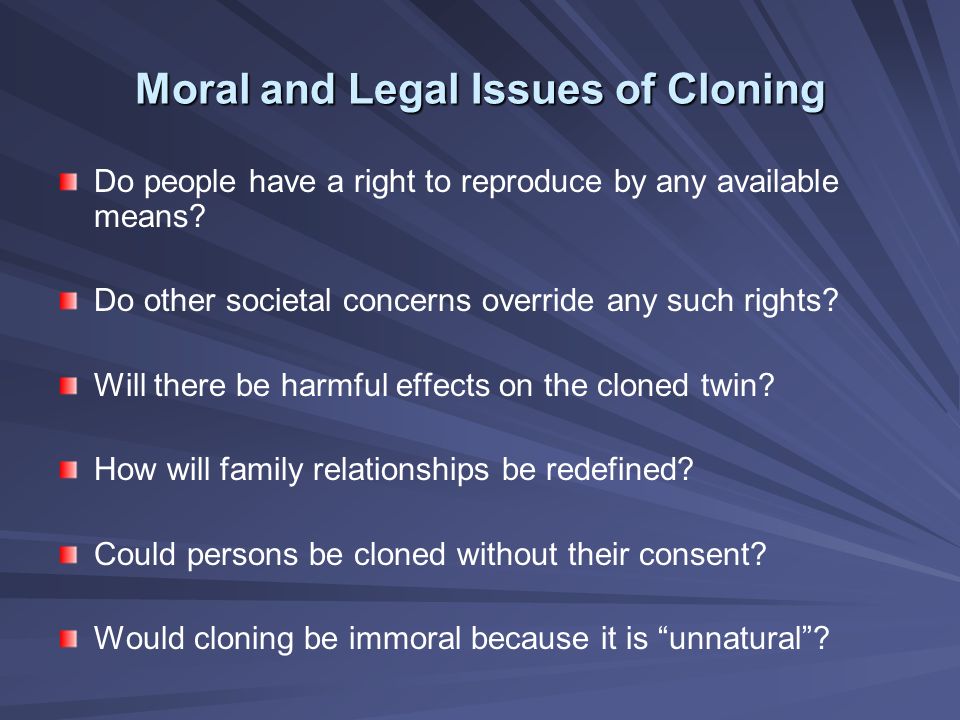 Moral and Legal Issues of Cloning

Do people have a right to reproduce by any available means?

Do other societal concerns override any such rights?

Will there be harmful effects on the cloned twin?

How will family relationships be redefined?

Could persons be cloned without their consent?

Would cloning be immoral because it is “unnatural”?